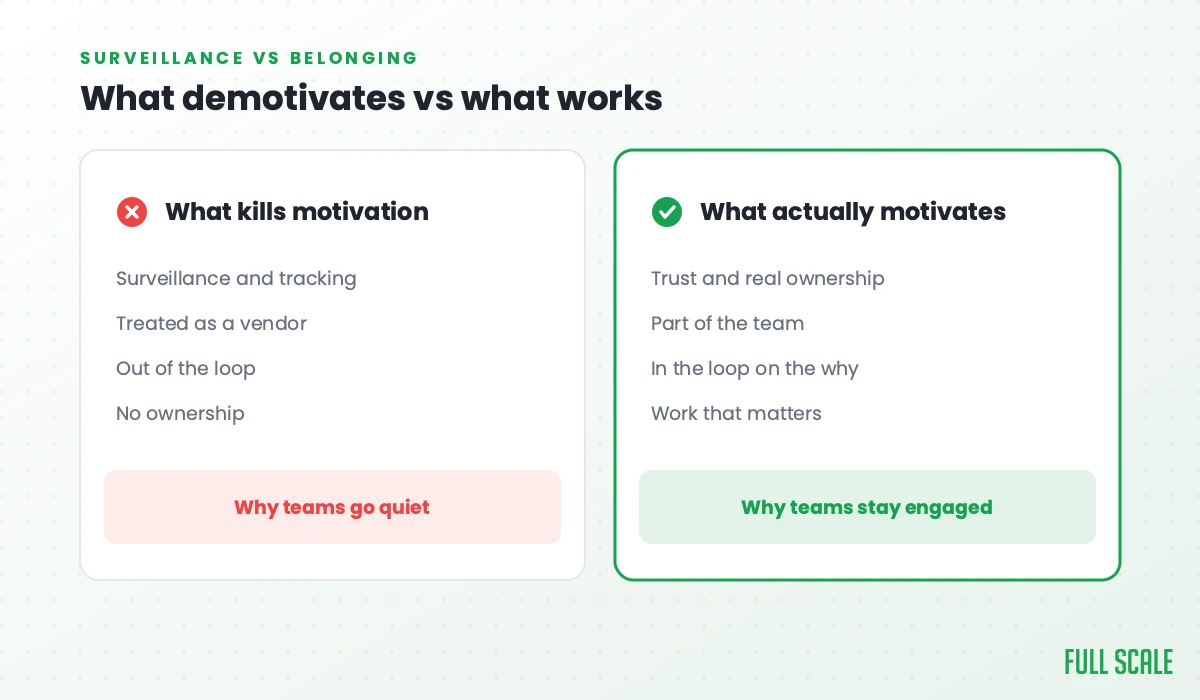 SURVEILLANCE VS BELONGING

What demotivates vs what works

What kills motivation

Surveillance and tracking

Treated as a vendor

Out of the loop

No ownership

Why teams go quiet

What actually motivates

Trust and real ownership

Part of the team

In the loop on the why

Work that matters

Why teams stay engaged

FULL SCALE